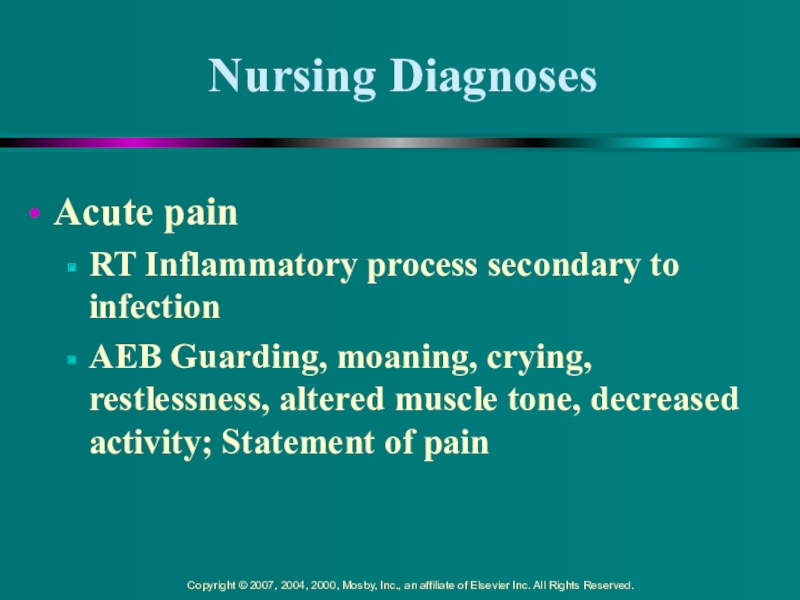 Nursing Diagnoses

• Acute pain
  ▪ RT Inflammatory process secondary to infection
  ▪ AEB Guarding, moaning, crying, restlessness, altered muscle tone, decreased activity; Statement of pain

Copyright © 2007, 2004, 2000, Mosby, Inc., an affiliate of Elsevier Inc. All Rights Reserved.